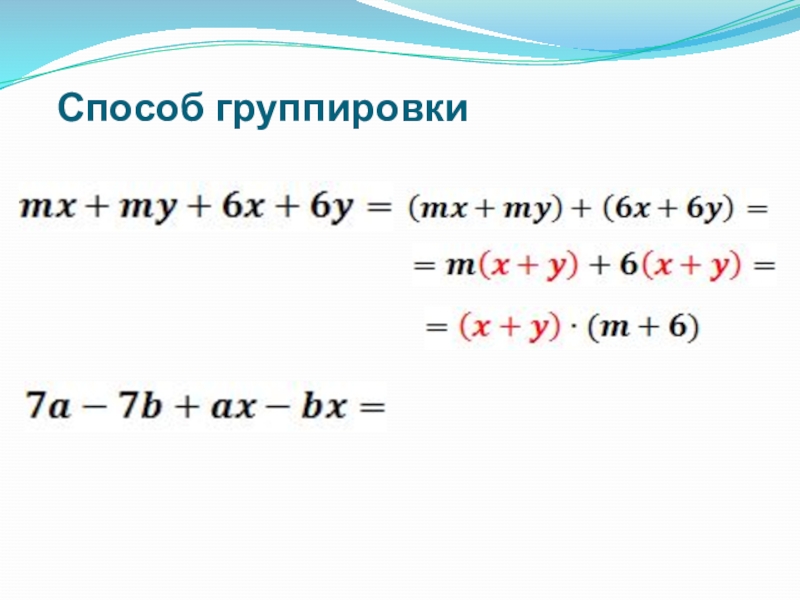 Способ группировки

$mx + my + 6x + 6y = (mx + my) + (6x + 6y) =$

$= m(x + y) + 6(x + y) =$

$= (x + y) \cdot (m + 6)$

$7a - 7b + ax - bx =$